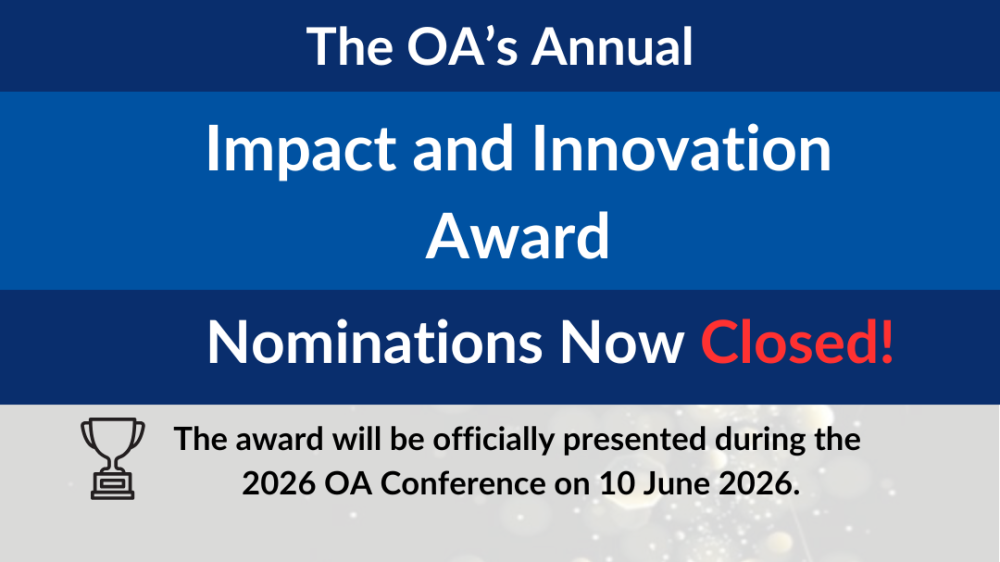 The OA's Annual

Impact and Innovation Award

Nominations Now Closed!

The award will be officially presented during the 2026 OA Conference on 10 June 2026.